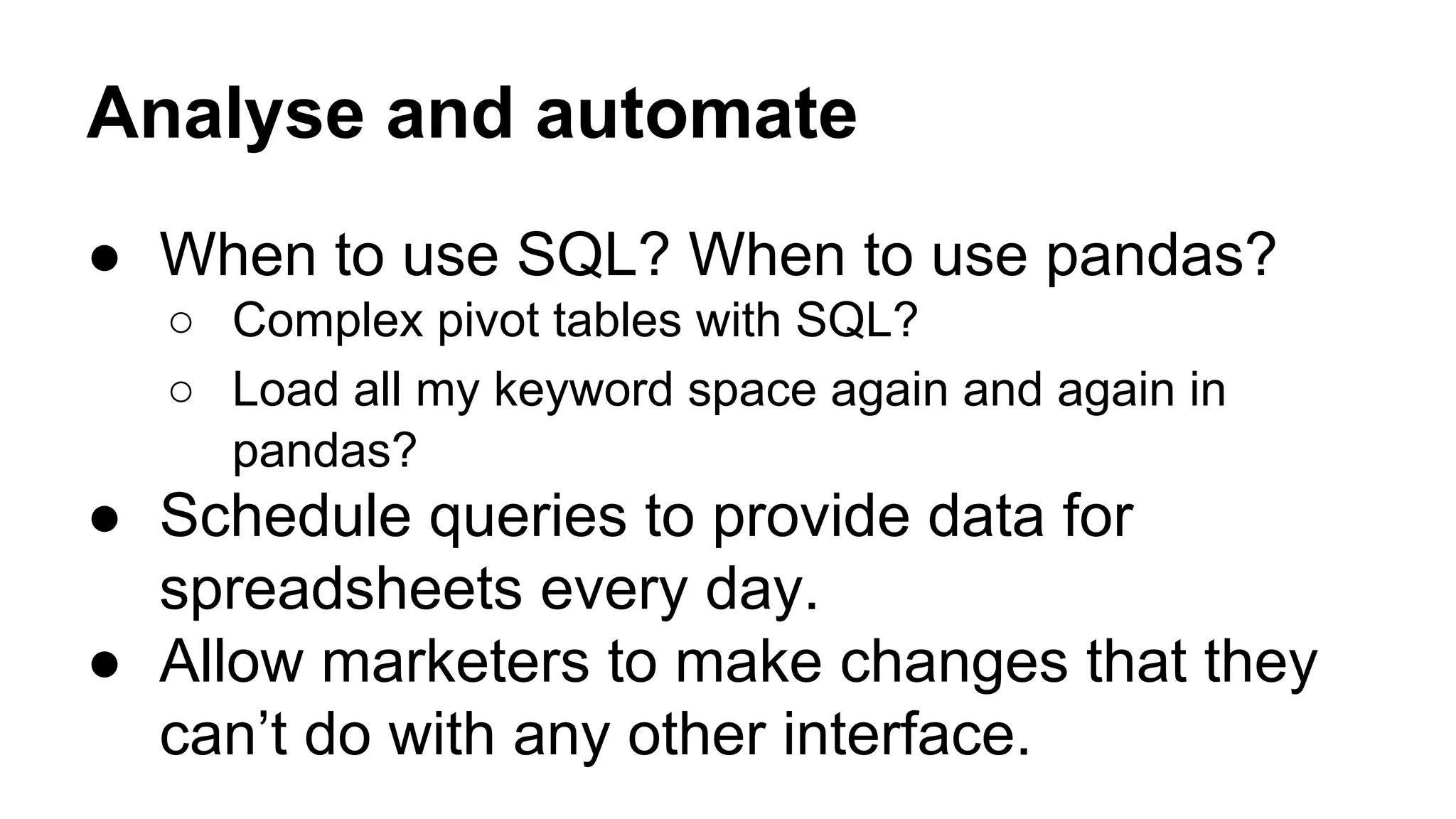 Analyse and automate

● When to use SQL? When to use pandas?
  ○ Complex pivot tables with SQL?
  ○ Load all my keyword space again and again in pandas?
● Schedule queries to provide data for spreadsheets every day.
● Allow marketers to make changes that they can’t do with any other interface.